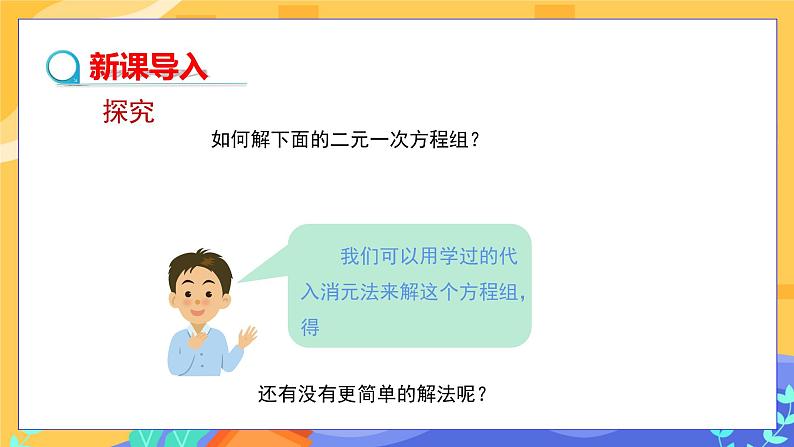 新课导入

探究

如何解下面的二元一次方程组？

我们可以用学过的代入消元法来解这个方程组，得

还有没有更简单的解法呢？